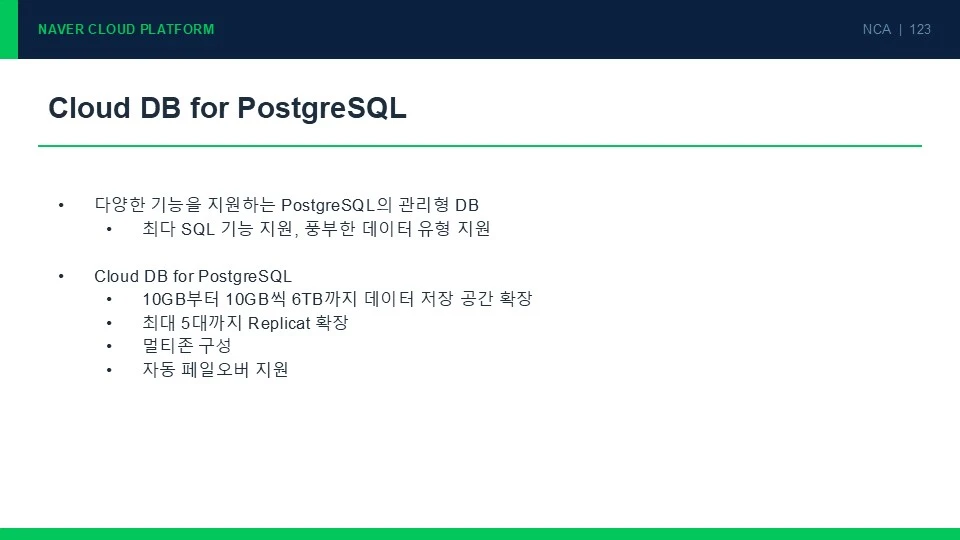 NAVER CLOUD PLATFORM

NCA | 123

Cloud DB for PostgreSQL

• 다양한 기능을 지원하는 PostgreSQL의 관리형 DB
  • 최다 SQL 기능 지원, 풍부한 데이터 유형 지원

• Cloud DB for PostgreSQL
  • 10GB부터 10GB씩 6TB까지 데이터 저장 공간 확장
  • 최대 5대까지 Replicat 확장
  • 멀티존 구성
  • 자동 페일오버 지원